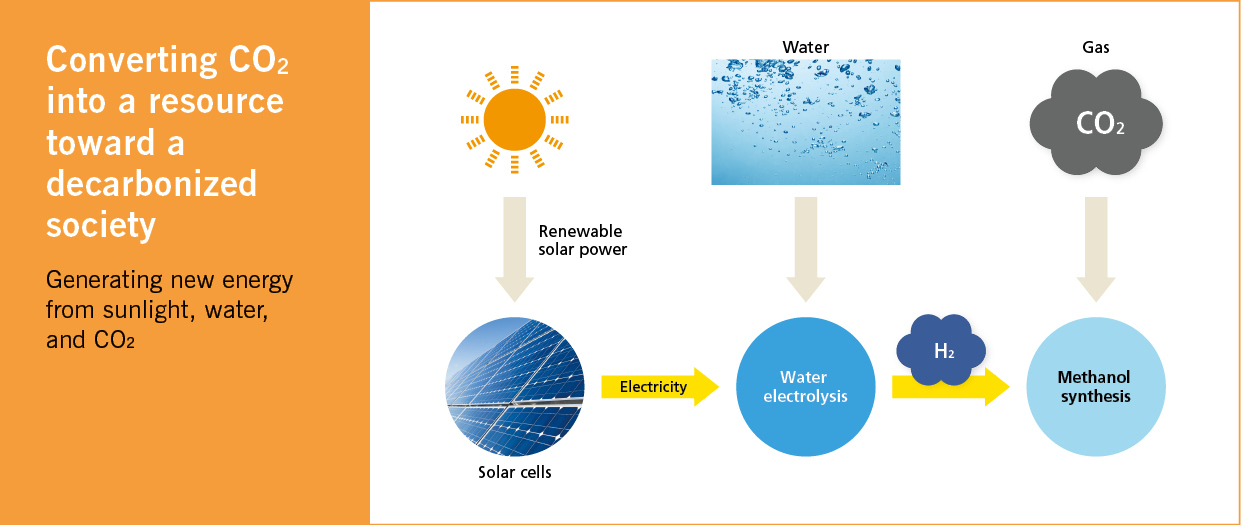 Converting $CO_2$ into a resource toward a decarbonized society

Generating new energy from sunlight, water, and $CO_2$

Water

Gas

$CO_2$

Renewable solar power

Solar cells

Electricity

Water electrolysis

$H_2$

Methanol synthesis